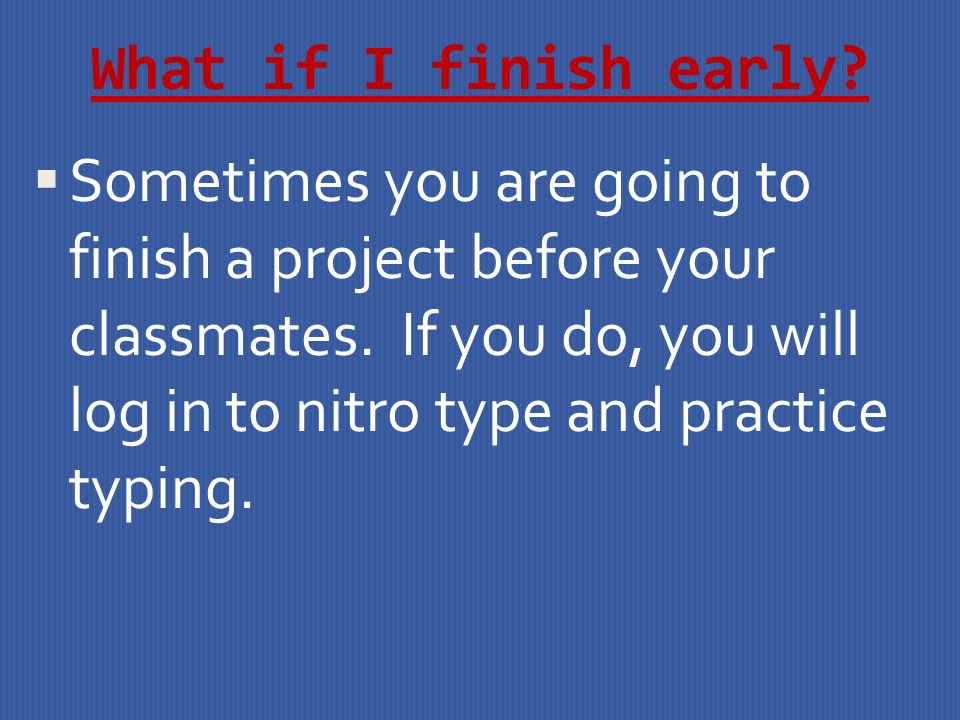 What if I finish early?

Sometimes you are going to finish a project before your classmates. If you do, you will log in to nitro type and practice typing.